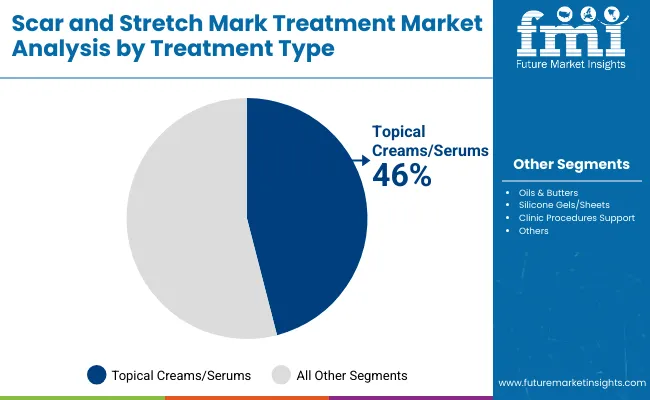 Scar and Stretch Mark Treatment Market Analysis by Treatment Type

fmi
Future Market Insights

Topical Creams/Serums
46%

Other Segments

- Oils & Butters
- Silicone Gels/Sheets
- Clinic Procedures Support
- Others

Topical Creams/Serums
All Other Segments

www.futuremarketinsights.com